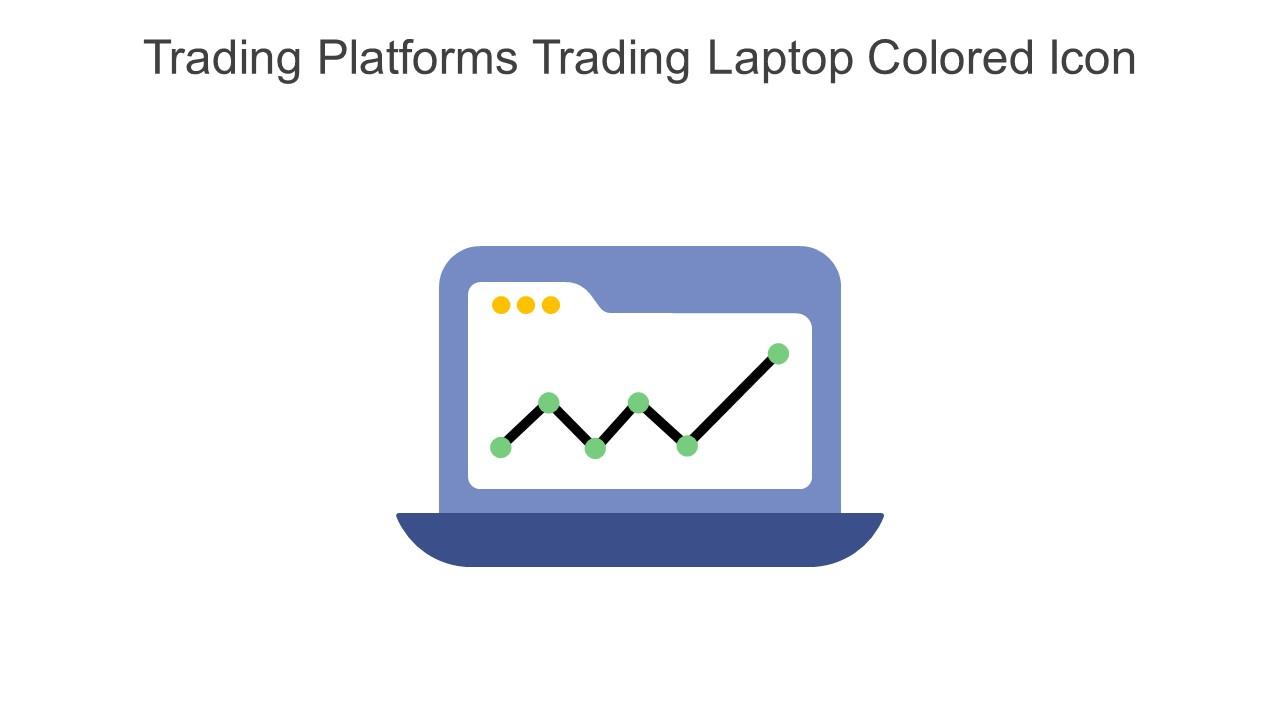 Trading Platforms Trading Laptop Colored Icon